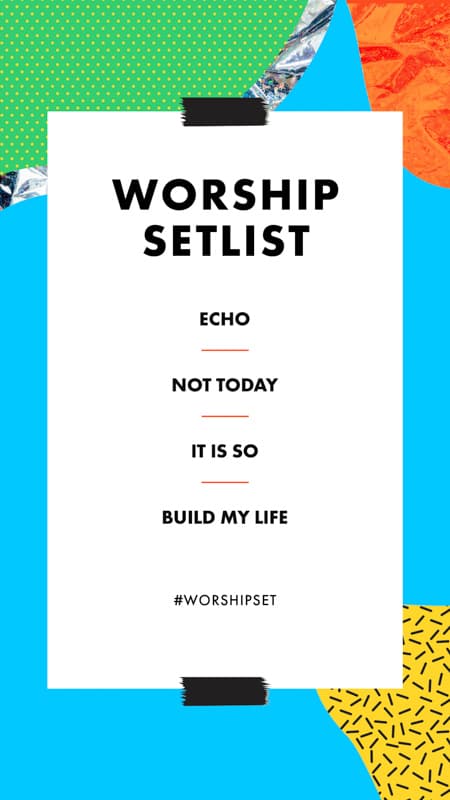 WORSHIP SETLIST

ECHO

NOT TODAY

IT IS SO

BUILD MY LIFE

#WORSHIPSET